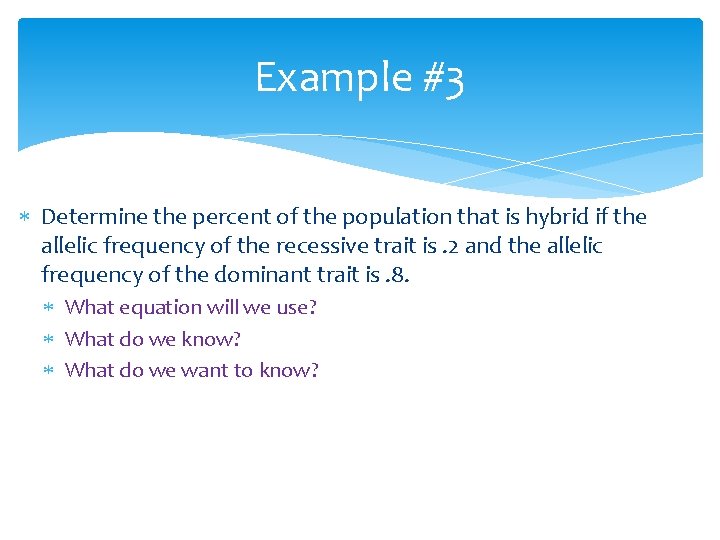 Example #3

∗ Determine the percent of the population that is hybrid if the allelic frequency of the recessive trait is .2 and the allelic frequency of the dominant trait is .8.

∗ What equation will we use?
∗ What do we know?
∗ What do we want to know?